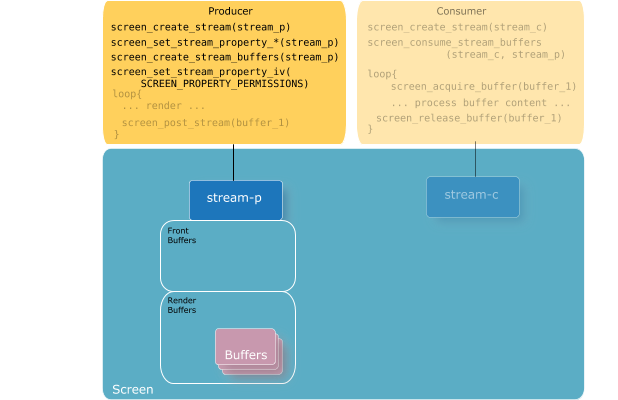 Producer

screen_create_stream(stream_p)
screen_set_stream_property_*(stream_p)
screen_create_stream_buffers(stream_p)
screen_set_stream_property_iv(
SCREEN_PROPERTY_PERMISSIONS)
loop{
... render ...
screen_post_stream(buffer_1)
}

Consumer

screen_create_stream(stream_c)
screen_consume_stream_buffers
(stream_c, stream_p)
loop{
screen_acquire_buffer(buffer_1)
... process buffer content ...
screen_release_buffer(buffer_1)
}

stream-p

stream-c

Front Buffers

Render Buffers

Buffers

Screen